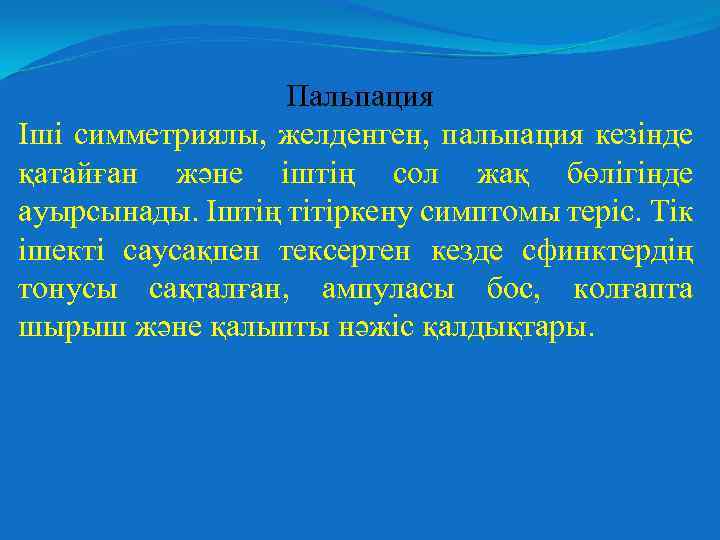 Пальпация
Іші симметриялы, желденген, пальпация кезінде қатайған және іштің сол жақ бөлігінде ауырсынады. Іштің тітіркену симптомы теріс. Тік ішекті саусақпен тексерген кезде сфинктердің тонусы сақталған, ампуласы бос, қолғапта шырыш және қалыпты нәжіс қалдықтары.